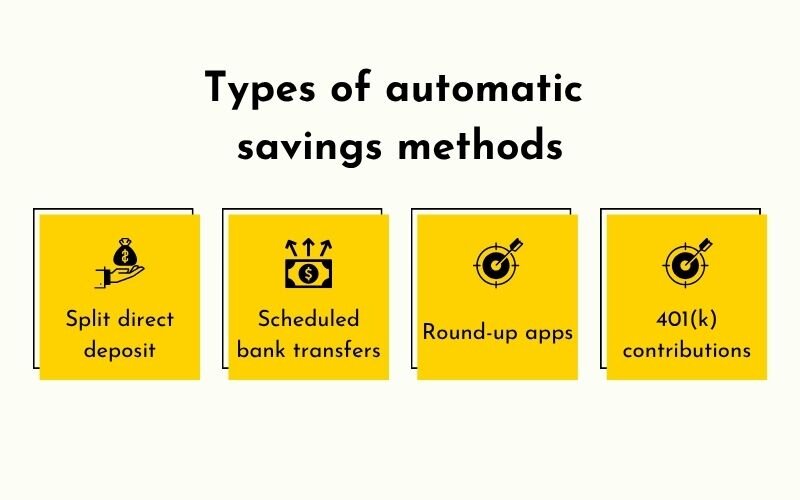 Types of automatic savings methods

Split direct deposit

Scheduled bank transfers

Round-up apps

401(k) contributions